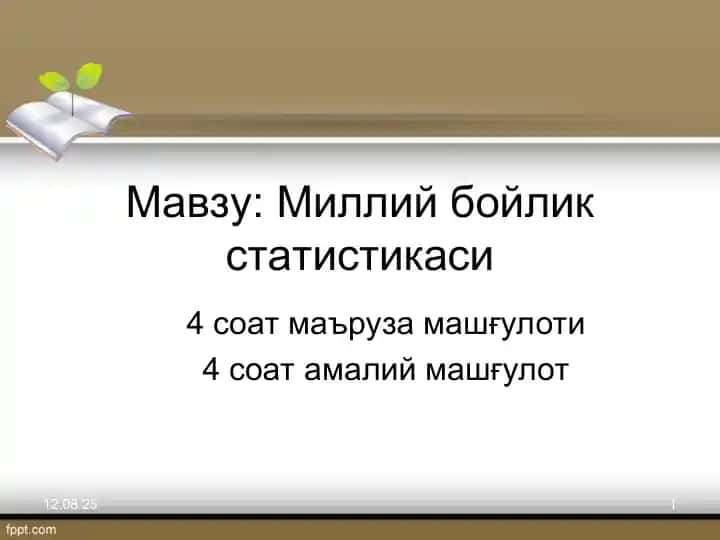 Мавзу: Миллий бойлик статистикаси

4 соат маъруза машғулоти
4 соат амалий машғулот

12.08.25

1

fppt.com